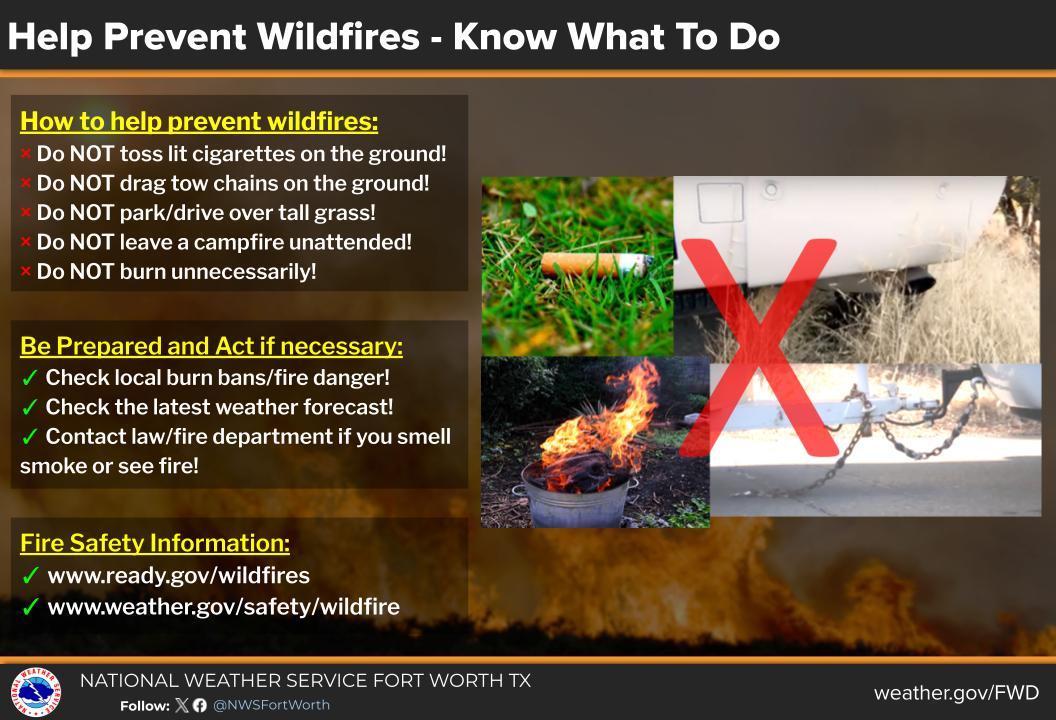 Help Prevent Wildfires - Know What To Do

How to help prevent wildfires:
× Do NOT toss lit cigarettes on the ground!
× Do NOT drag tow chains on the ground!
× Do NOT park/drive over tall grass!
× Do NOT leave a campfire unattended!
× Do NOT burn unnecessarily!

Be Prepared and Act if necessary:
✓ Check local burn bans/fire danger!
✓ Check the latest weather forecast!
✓ Contact law/fire department if you smell smoke or see fire!

Fire Safety Information:
✓ www.ready.gov/wildfires
✓ www.weather.gov/safety/wildfire

NATIONAL WEATHER SERVICE FORT WORTH TX
Follow: @NWSFortWorth
weather.gov/FWD